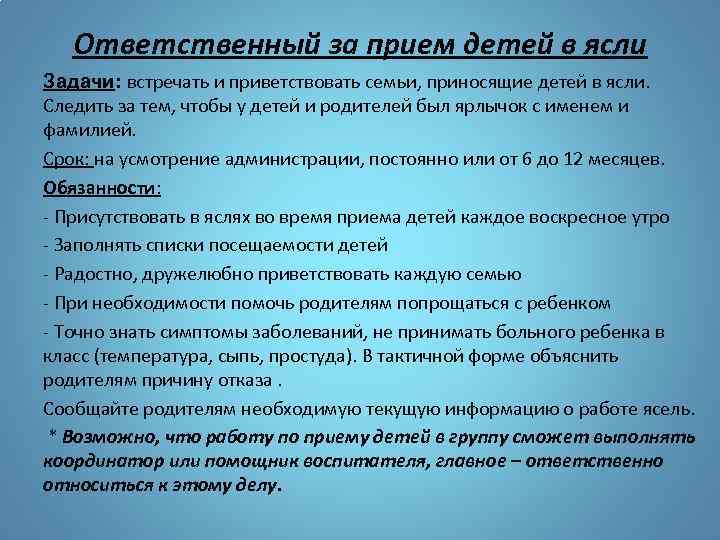 Ответственный за прием детей в ясли

Задачи: встречать и приветствовать семьи, приносящие детей в ясли. Следить за тем, чтобы у детей и родителей был ярлычок с именем и фамилией.

Срок: на усмотрение администрации, постоянно или от 6 до 12 месяцев.

Обязанности:

- Присутствовать в яслях во время приема детей каждое воскресное утро

- Заполнять списки посещаемости детей

- Радостно, дружелюбно приветствовать каждую семью

- При необходимости помочь родителям попрощаться с ребенком

- Точно знать симптомы заболеваний, не принимать больного ребенка в класс (температура, сыпь, простуда). В тактичной форме объяснить родителям причину отказа .

Сообщайте родителям необходимую текущую информацию о работе ясель.

* Возможно, что работу по приему детей в группу сможет выполнять координатор или помощник воспитателя, главное – ответственно относиться к этому делу.